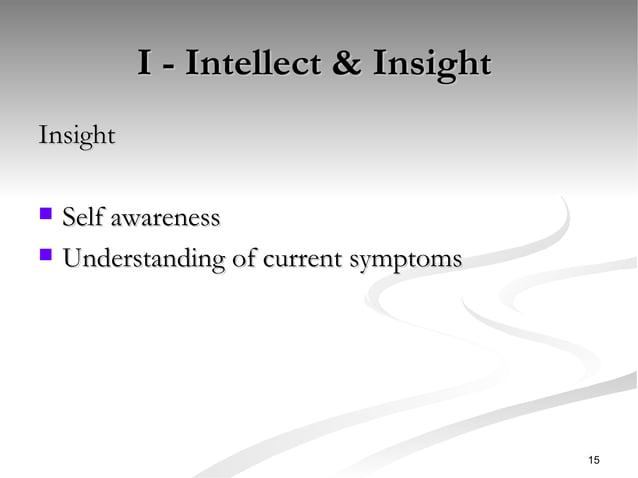 I - Intellect & Insight

Insight

- Self awareness
- Understanding of current symptoms

15